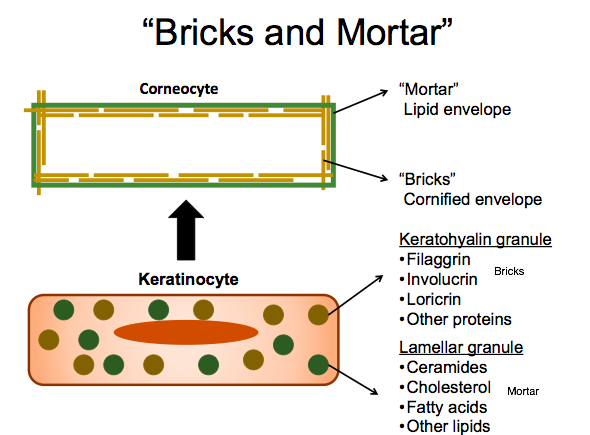 “Bricks and Mortar”

Corneocyte

“Mortar”
Lipid envelope

“Bricks”
Cornified envelope

Keratinocyte

Keratohyalin granule
•Filaggrin
•Involucrin
•Loricrin
•Other proteins

Bricks

Lamellar granule
•Ceramides
•Cholesterol
•Fatty acids
•Other lipids

Mortar